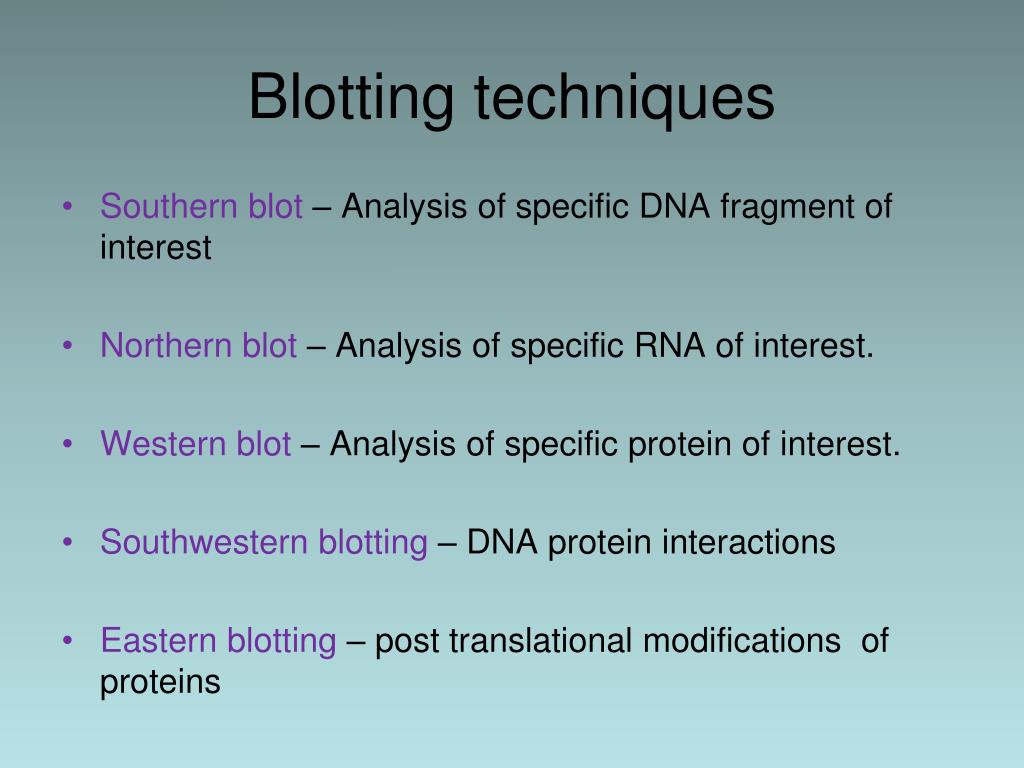 Blotting techniques

• Southern blot – Analysis of specific DNA fragment of interest

• Northern blot – Analysis of specific RNA of interest.

• Western blot – Analysis of specific protein of interest.

• Southwestern blotting – DNA protein interactions

• Eastern blotting – post translational modifications of proteins